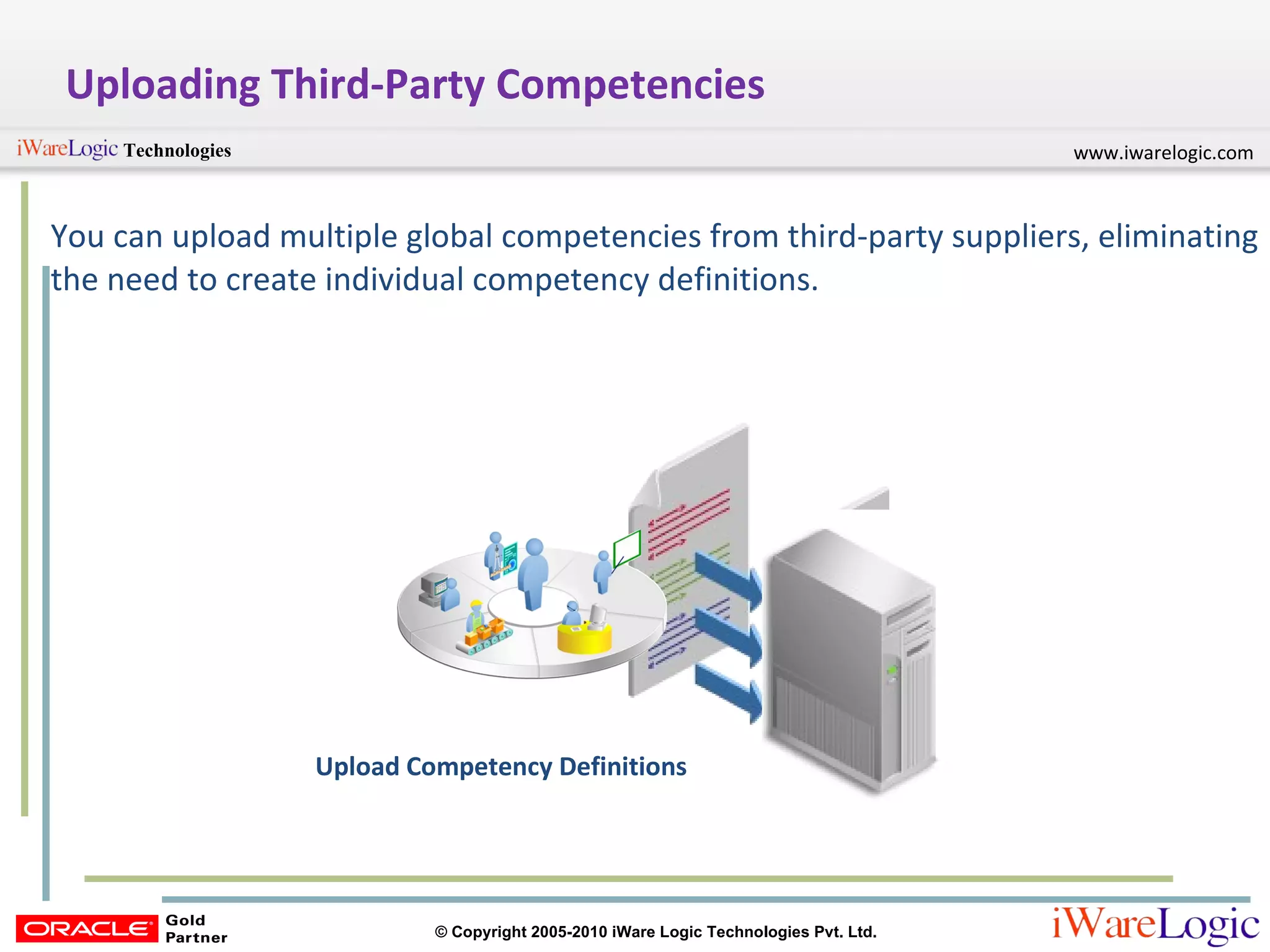 Uploading Third-Party Competencies

iWareLogic Technologies

www.iwarelogic.com

You can upload multiple global competencies from third-party suppliers, eliminating the need to create individual competency definitions.

Upload Competency Definitions

ORACLE Gold Partner

© Copyright 2005-2010 iWare Logic Technologies Pvt. Ltd.

iWareLogic